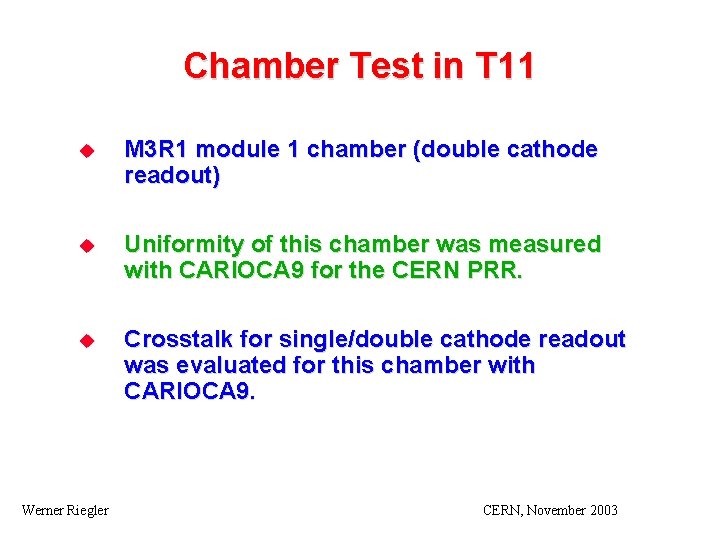 Chamber Test in T11

M3R1 module 1 chamber (double cathode readout)

Uniformity of this chamber was measured with CARIOCA9 for the CERN PRR.

Crosstalk for single/double cathode readout was evaluated for this chamber with CARIOCA9.

Werner Riegler

CERN, November 2003